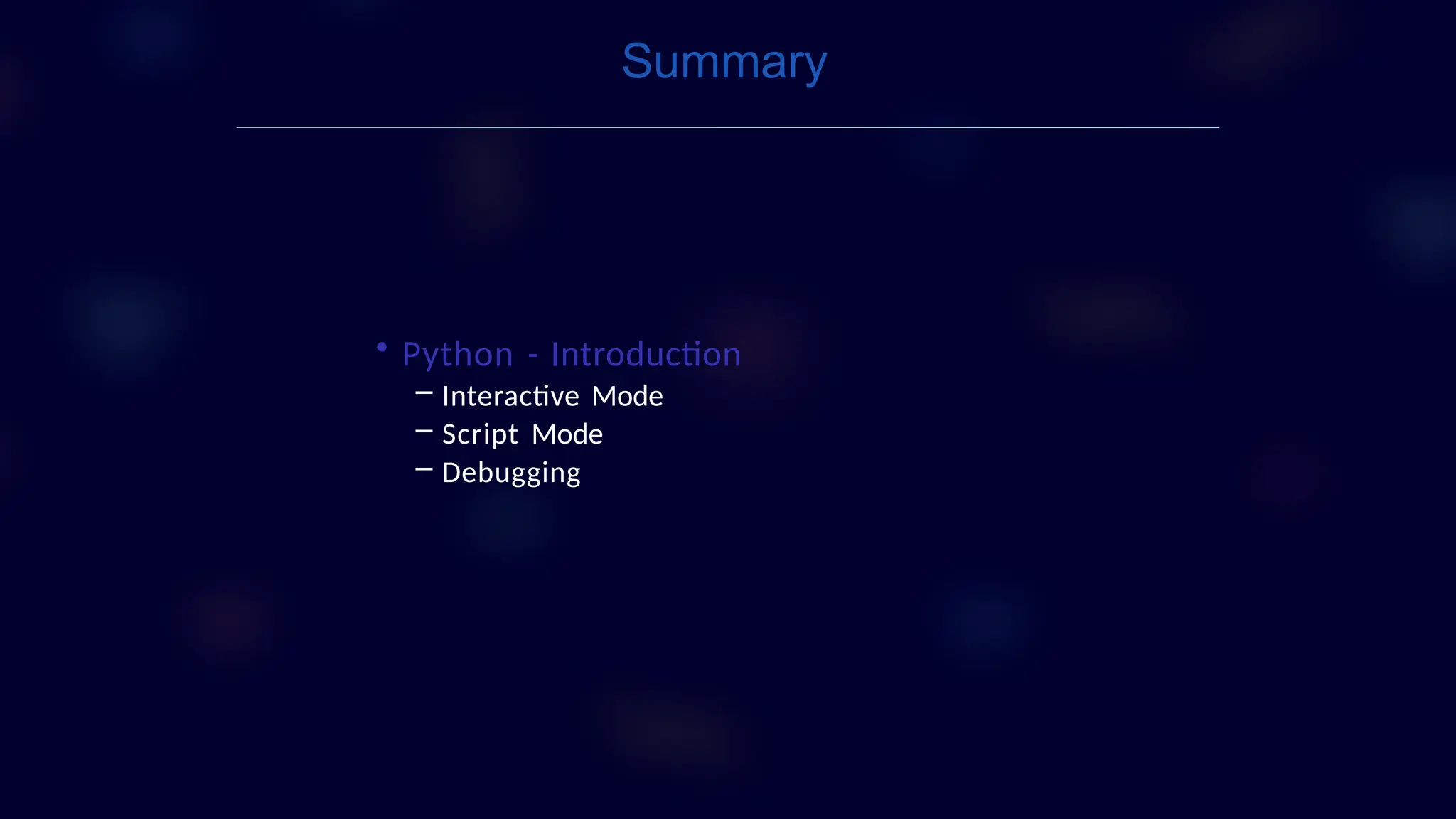 Summary

• Python - Introduction
– Interactive Mode
– Script Mode
– Debugging